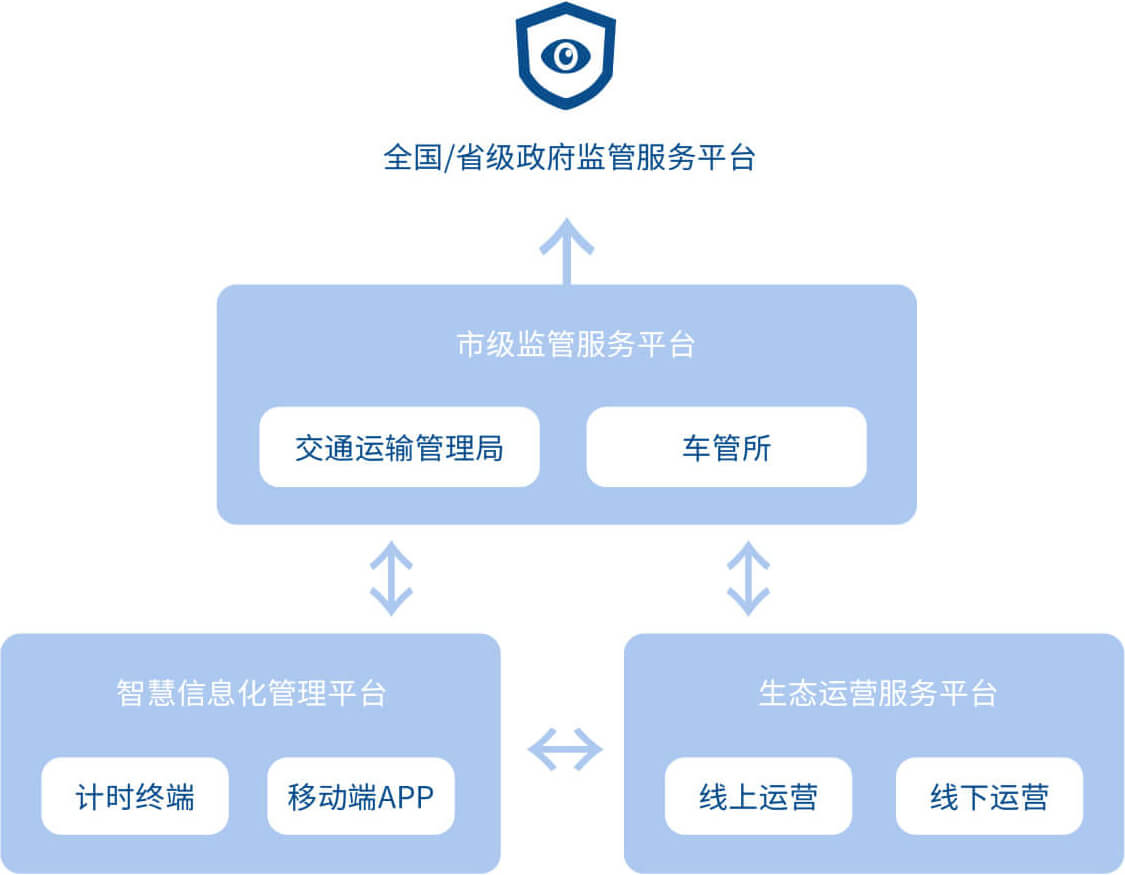 全国/省级政府监管服务平台

市级监管服务平台

交通运输管理局

车管所

智慧信息化管理平台

计时终端

移动端APP

生态运营服务平台

线上运营

线下运营